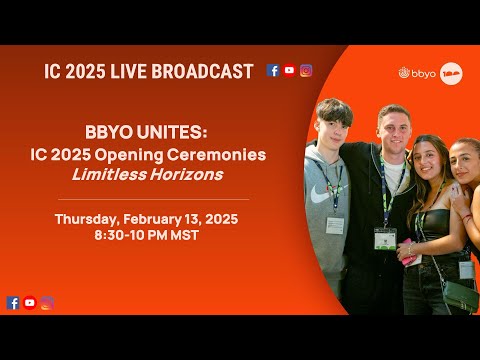 IC 2025 LIVE BROADCAST

bbyo 100

BBYO UNITES:
IC 2025 Opening Ceremonies
Limitless Horizons

Thursday, February 13, 2025
8:30-10 PM MST